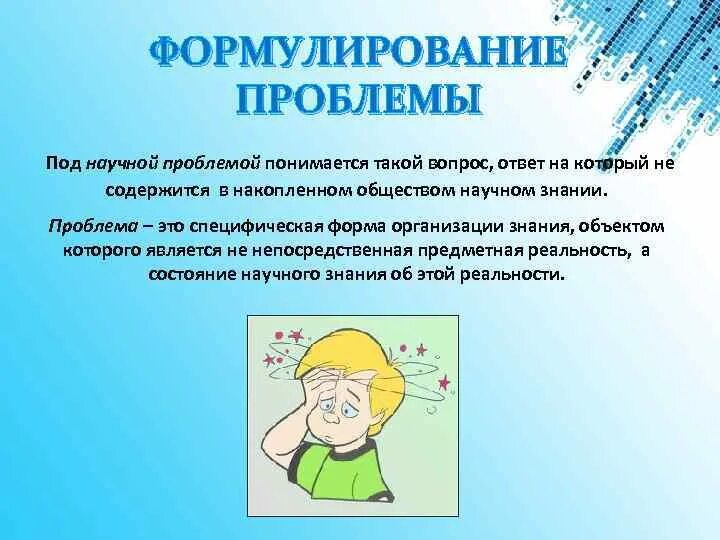 ФОРМУЛИРОВАНИЕ ПРОБЛЕМЫ

Под научной проблемой понимается такой вопрос, ответ на который не содержится в накопленном обществом научном знании.

Проблема – это специфическая форма организации знания, объектом которого является не непосредственная предметная реальность, а состояние научного знания об этой реальности.